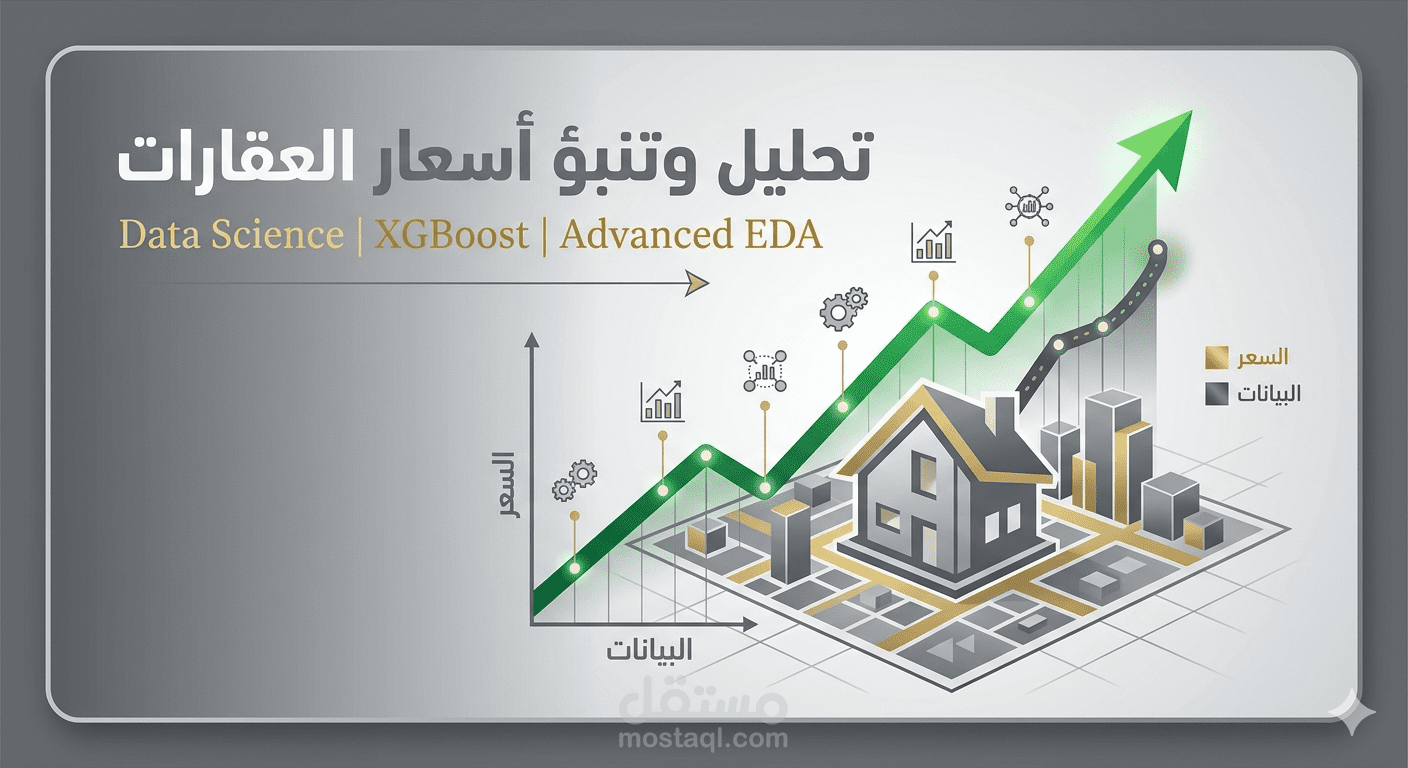 تحليل وتنبؤ أسعار العقارات

Data Science | XGBoost | Advanced EDA

السعر
البيانات

السعر

البيانات

مستقل
mostaql.com